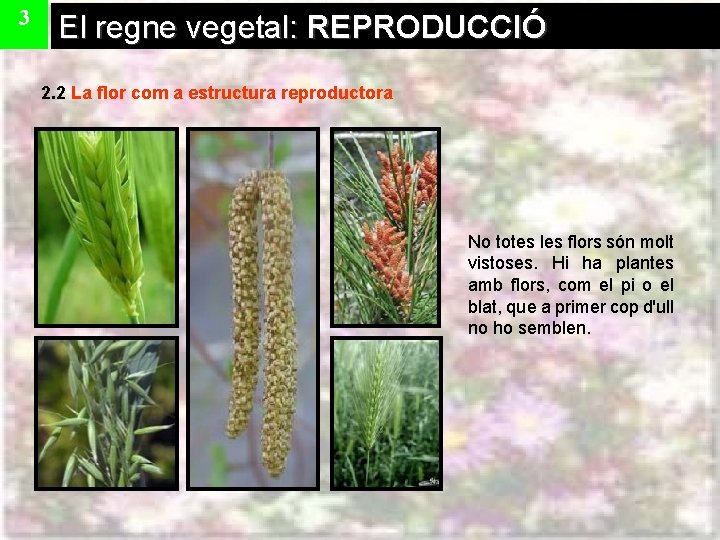 3

El regne vegetal: REPRODUCCIÓ

2.2 La flor com a estructura reproductora

No totes les flors són molt vistoses. Hi ha plantes amb flors, com el pi o el blat, que a primer cop d'ull no ho semblen.